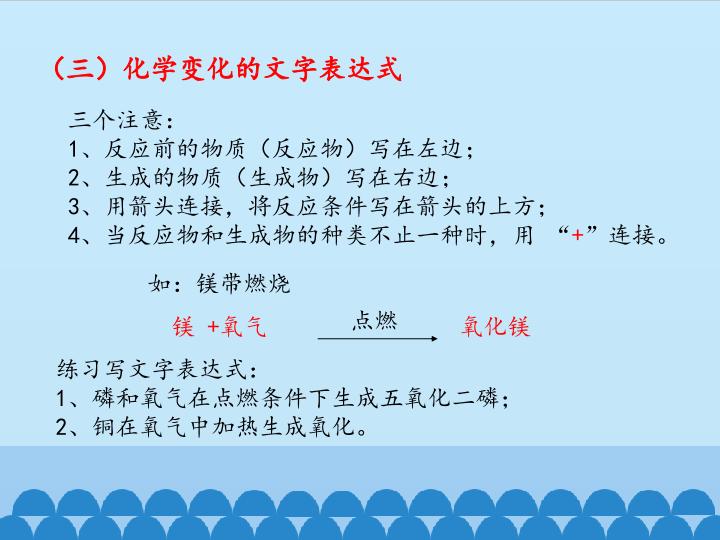 （三）化学变化的文字表达式

三个注意：
1、反应前的物质（反应物）写在左边；
2、生成的物质（生成物）写在右边；
3、用箭头连接，将反应条件写在箭头的上方；
4、当反应物和生成物的种类不止一种时，用 “+”连接。

如：镁带燃烧

镁 +氧气 $\xrightarrow{点燃}$ 氧化镁

练习写文字表达式：
1、磷和氧气在点燃条件下生成五氧化二磷；
2、铜在氧气中加热生成氧化。